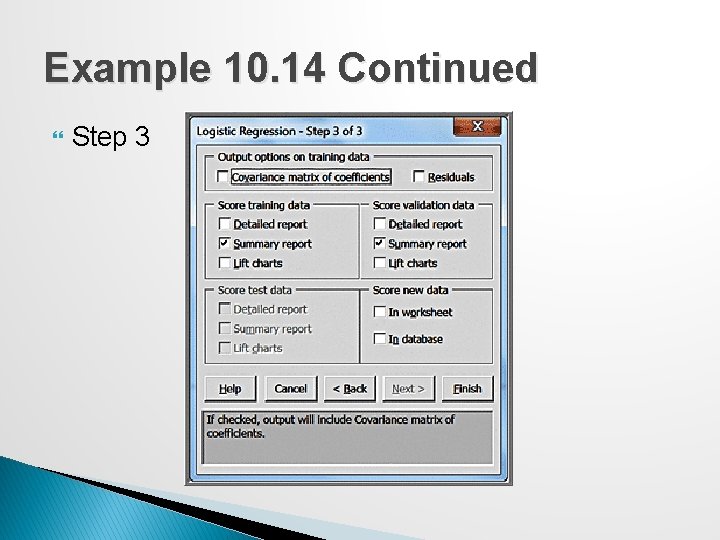 Example 10.14 Continued

Step 3

Logistic Regression - Step 3 of 3

X

Output options on training data

Covariance matrix of coefficients

Residuals

Score training data

Detailed report

Summary report

Lift charts

Score validation data

Detailed report

Summary report

Lift charts

Score test data

Detailed report

Summary report

Lift charts

Score new data

In worksheet

In database

Help

Cancel

< Back

Next >

Finish

If checked, output will include Covariance matrix of coefficients.